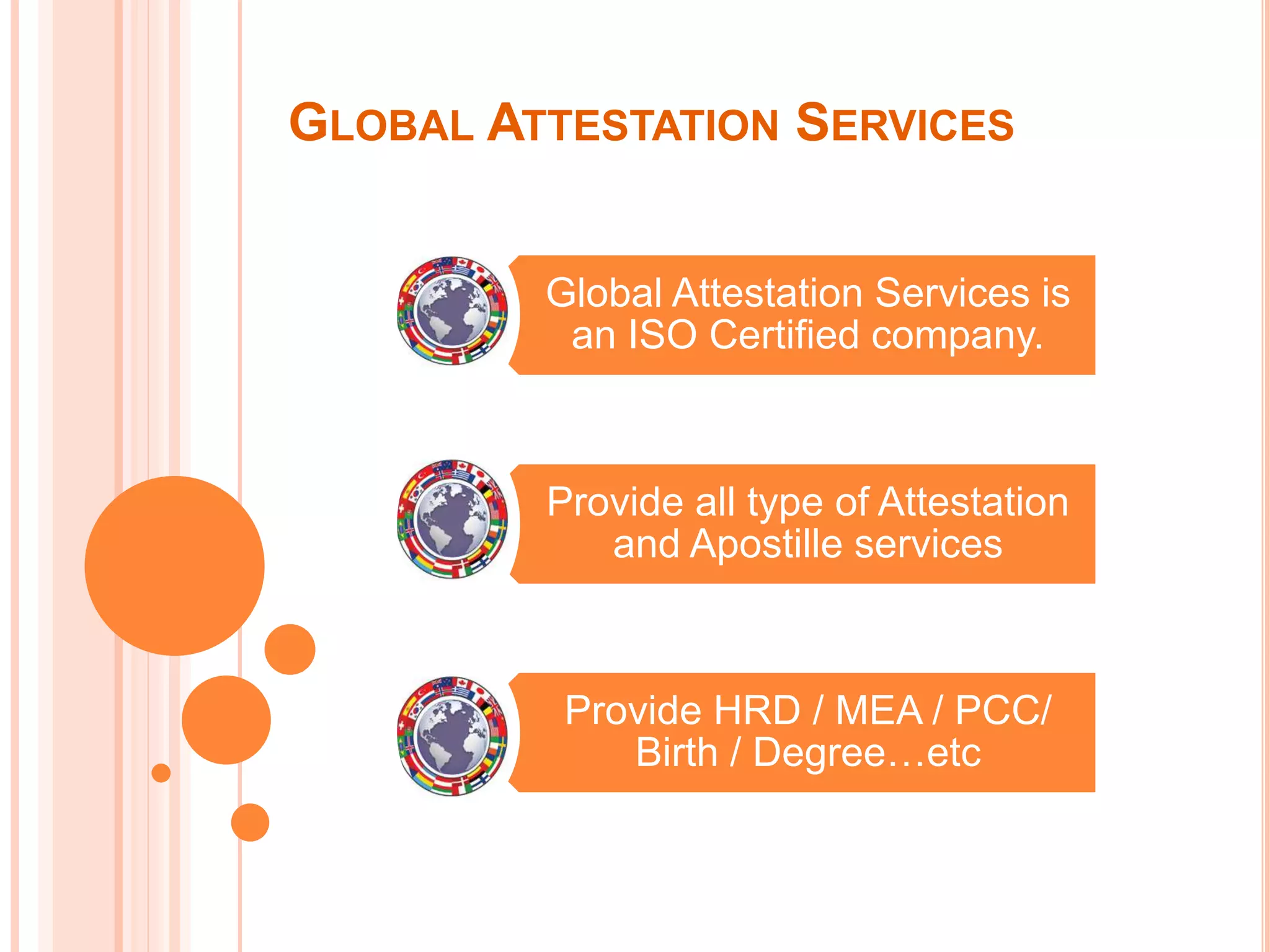 GLOBAL ATTESTATION SERVICES

Global Attestation Services is an ISO Certified company.

Provide all type of Attestation and Apostille services

Provide HRD / MEA / PCC/ Birth / Degree…etc